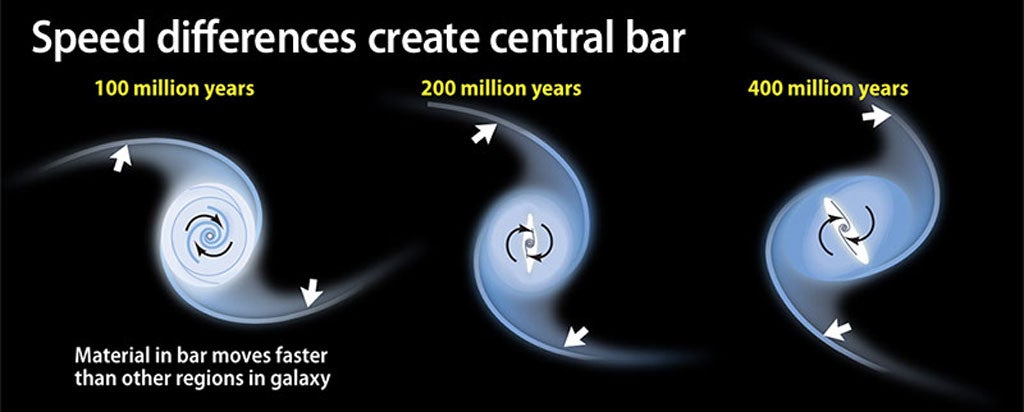 Speed differences create central bar

100 million years

200 million years

400 million years

Material in bar moves faster than other regions in galaxy